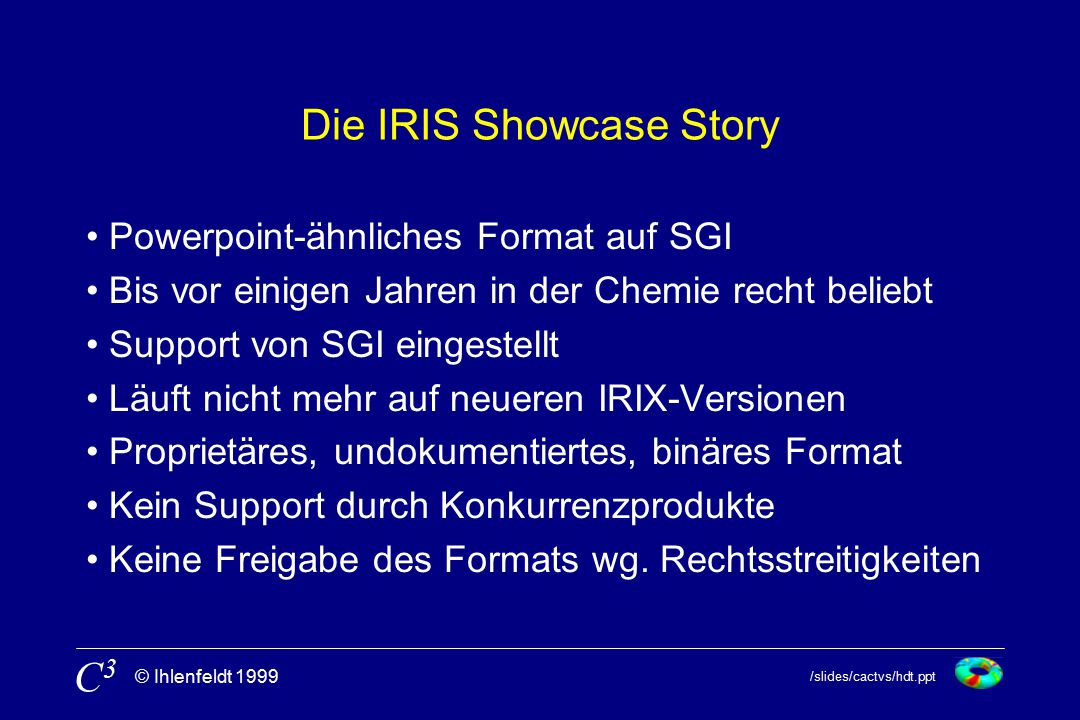 Die IRIS Showcase Story

• Powerpoint-ähnliches Format auf SGI
• Bis vor einigen Jahren in der Chemie recht beliebt
• Support von SGI eingestellt
• Läuft nicht mehr auf neueren IRIX-Versionen
• Proprietäres, undokumentiertes, binäres Format
• Kein Support durch Konkurrenzprodukte
• Keine Freigabe des Formats wg. Rechtsstreitigkeiten

$C^3$ © Ihlenfeldt 1999

/slides/cactvs/hdt.ppt